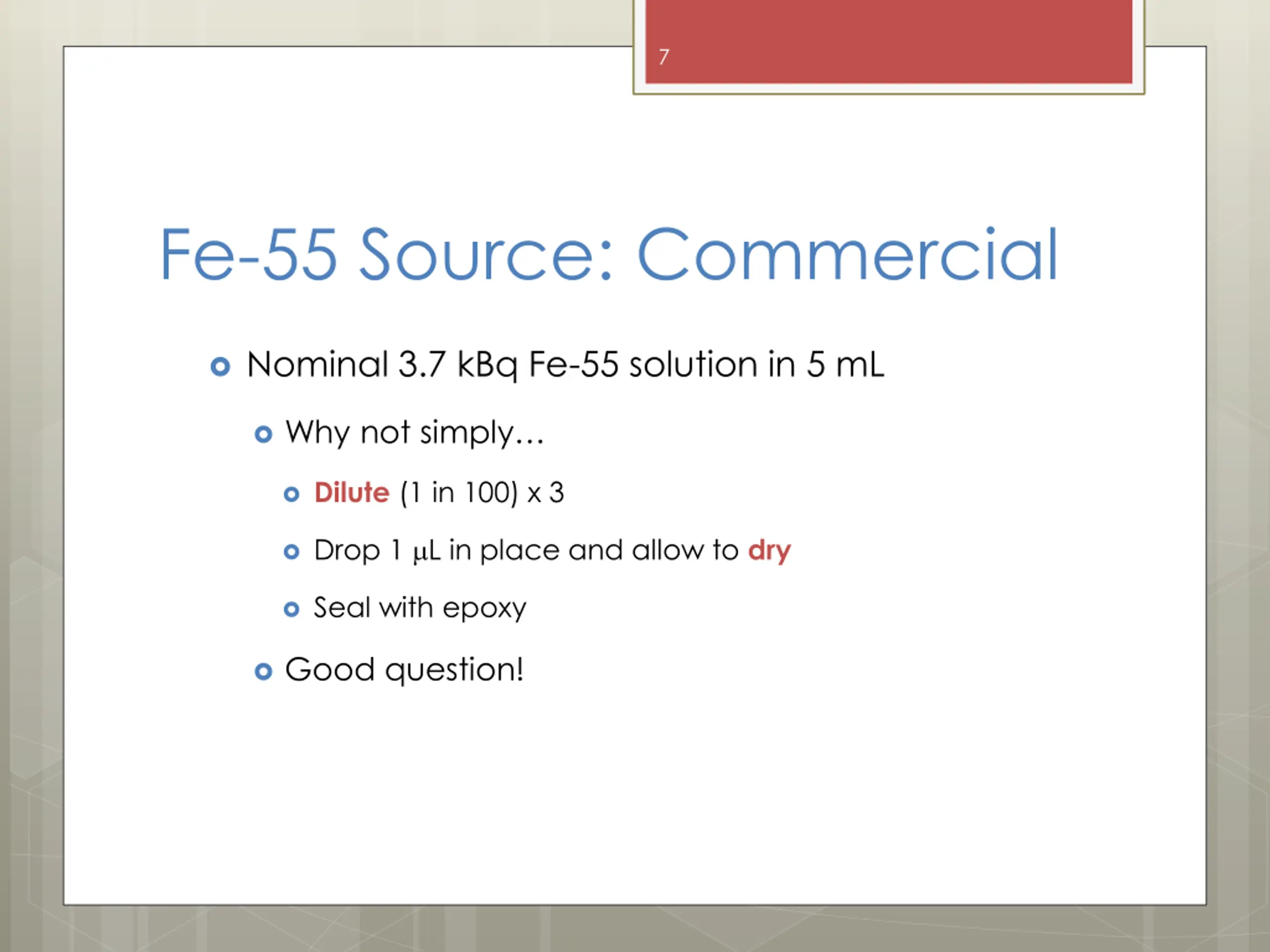 7

Fe-55 Source: Commercial

Nominal 3.7 kBq Fe-55 solution in 5 mL

Why not simply…

Dilute (1 in 100) x 3

Drop 1 μL in place and allow to dry

Seal with epoxy

Good question!